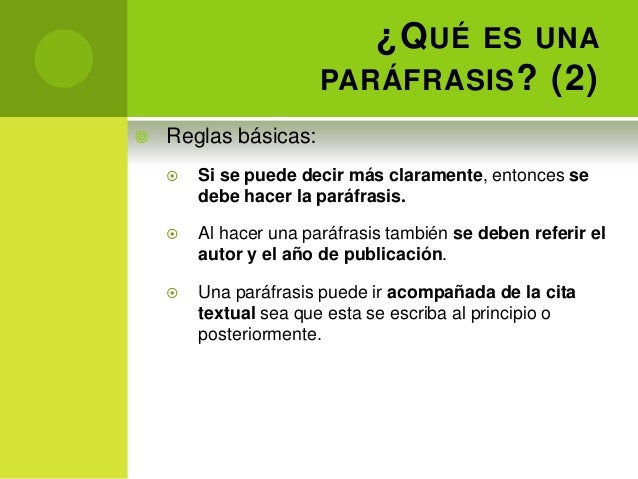 ¿QUÉ ES UNA PARÁFRASIS? (2)

Reglas básicas:

Si se puede decir más claramente, entonces se debe hacer la paráfrasis.

Al hacer una paráfrasis también se deben referir el autor y el año de publicación.

Una paráfrasis puede ir acompañada de la cita textual sea que esta se escriba al principio o posteriormente.